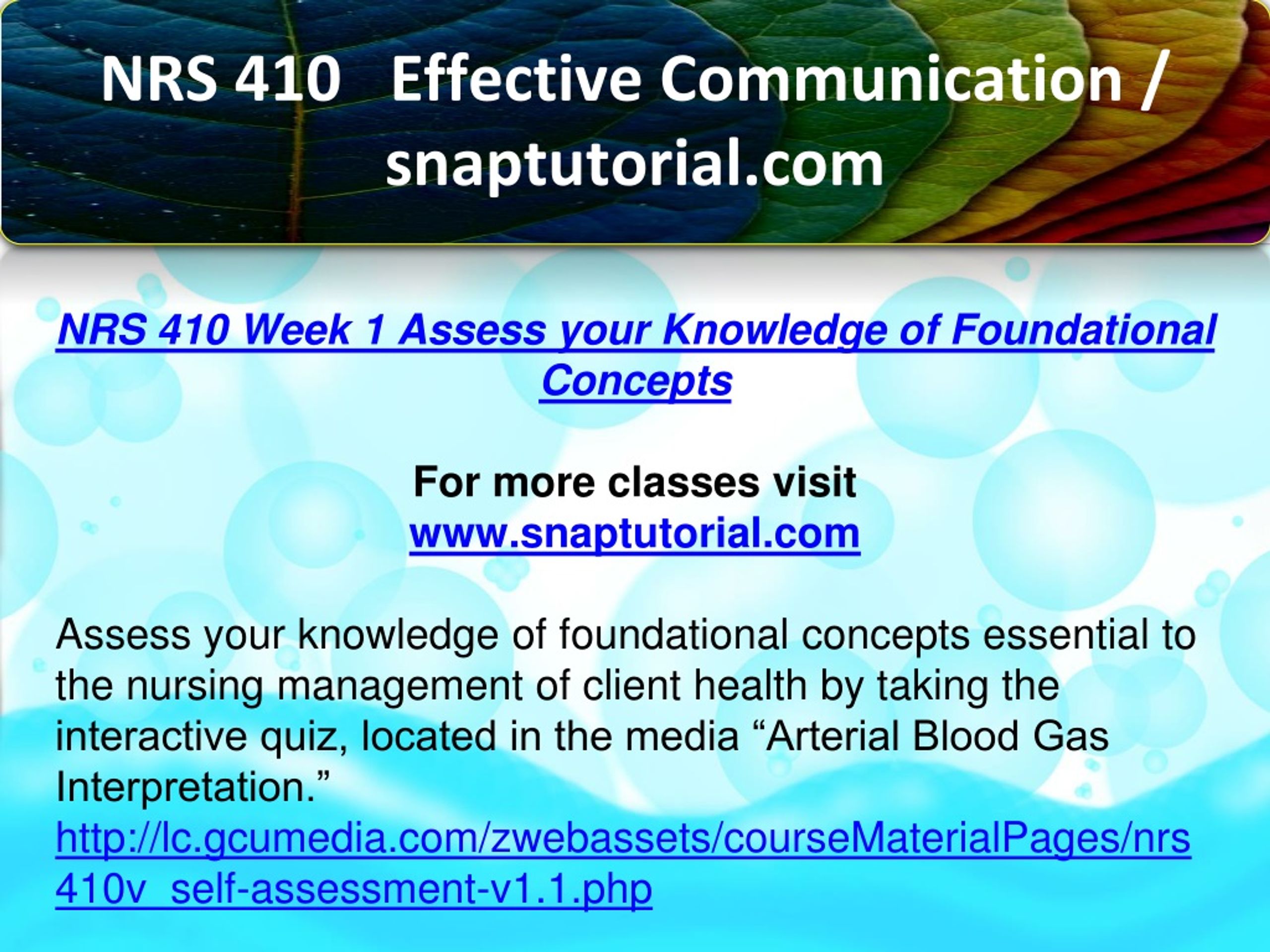 NRS 410 Effective Communication / snaptutorial.com

NRS 410 Week 1 Assess your Knowledge of Foundational Concepts

For more classes visit
www.snaptutorial.com

Assess your knowledge of foundational concepts essential to the nursing management of client health by taking the interactive quiz, located in the media “Arterial Blood Gas Interpretation.”
http://lc.gcumedia.com/zwebassets/courseMaterialPages/nrs410v_self-assessment-v1.1.php